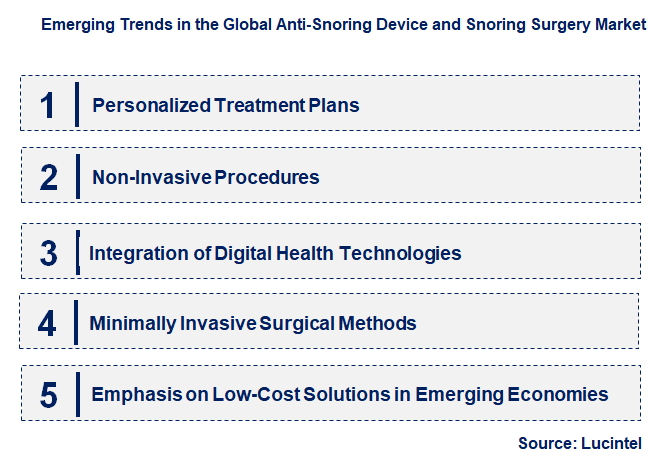 Emerging Trends in the Global Anti-Snoring Device and Snoring Surgery Market

1 Personalized Treatment Plans

2 Non-Invasive Procedures

3 Integration of Digital Health Technologies

4 Minimally Invasive Surgical Methods

5 Emphasis on Low-Cost Solutions in Emerging Economies

Source: Lucintel